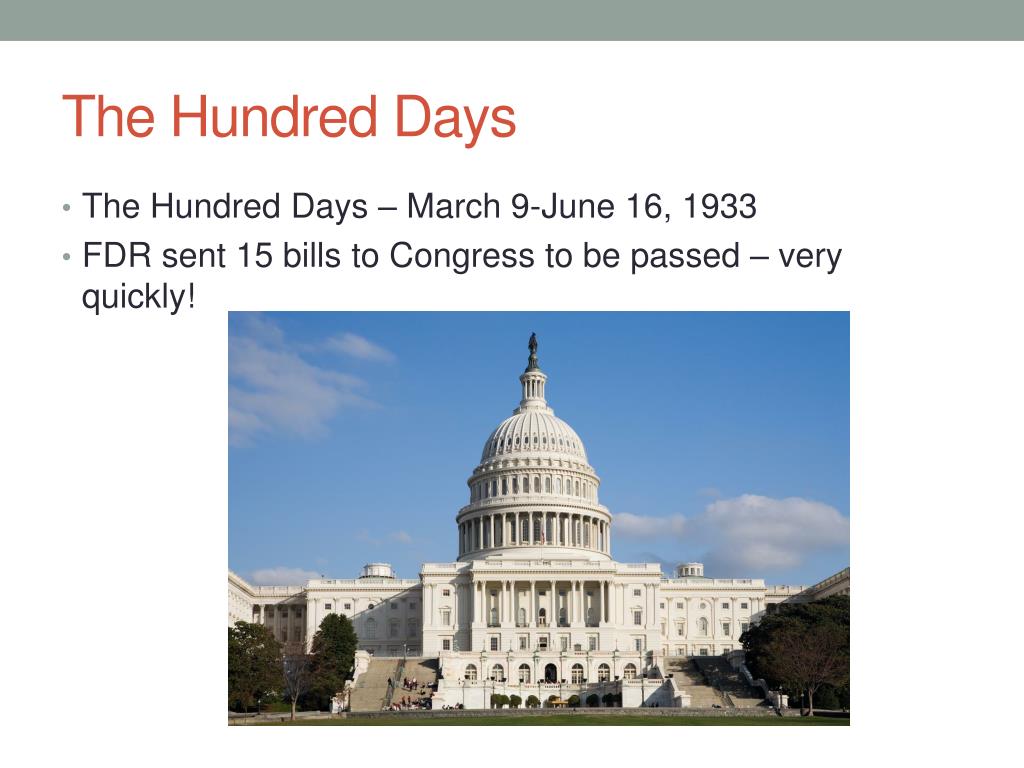 The Hundred Days

• The Hundred Days – March 9-June 16, 1933
• FDR sent 15 bills to Congress to be passed – very quickly!